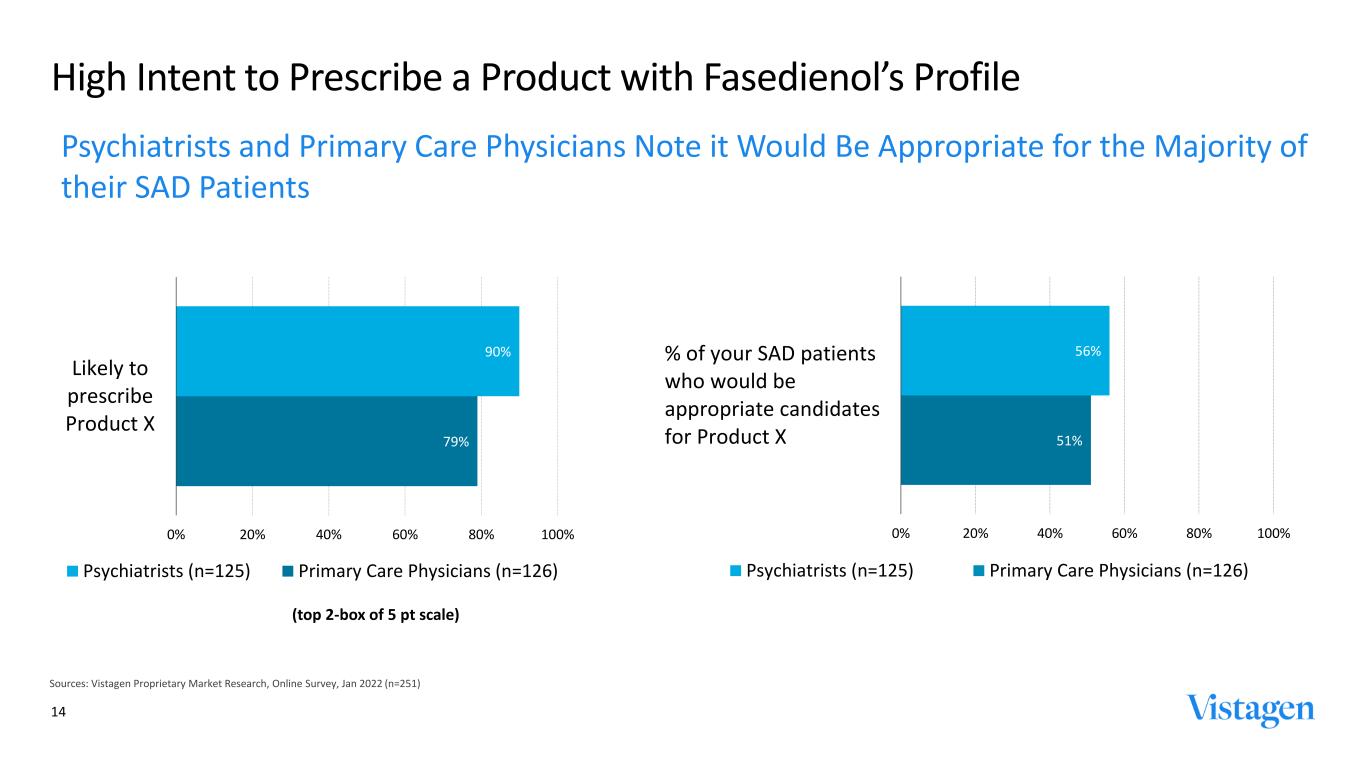 High Intent to Prescribe a Product with Fasedienol's Profile

Psychiatrists and Primary Care Physicians Note it Would Be Appropriate for the Majority of their SAD Patients

Likely to prescribe Product X

90%

79%

0% 20% 40% 60% 80% 100%

Psychiatrists (n=125) Primary Care Physicians (n=126)

(top 2-box of 5 pt scale)

% of your SAD patients who would be appropriate candidates for Product X

56%

51%

0% 20% 40% 60% 80% 100%

Psychiatrists (n=125) Primary Care Physicians (n=126)

Sources: Vistagen Proprietary Market Research, Online Survey, Jan 2022 (n=251)

14

Vistagen